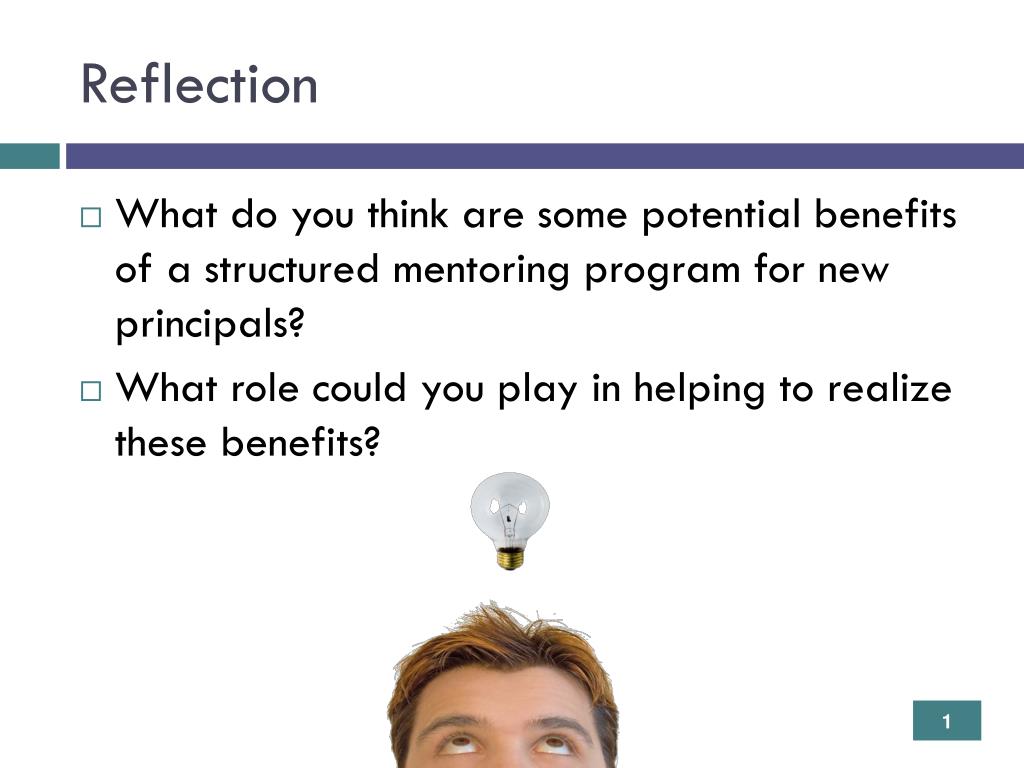 Reflection

□ What do you think are some potential benefits of a structured mentoring program for new principals?

□ What role could you play in helping to realize these benefits?

1